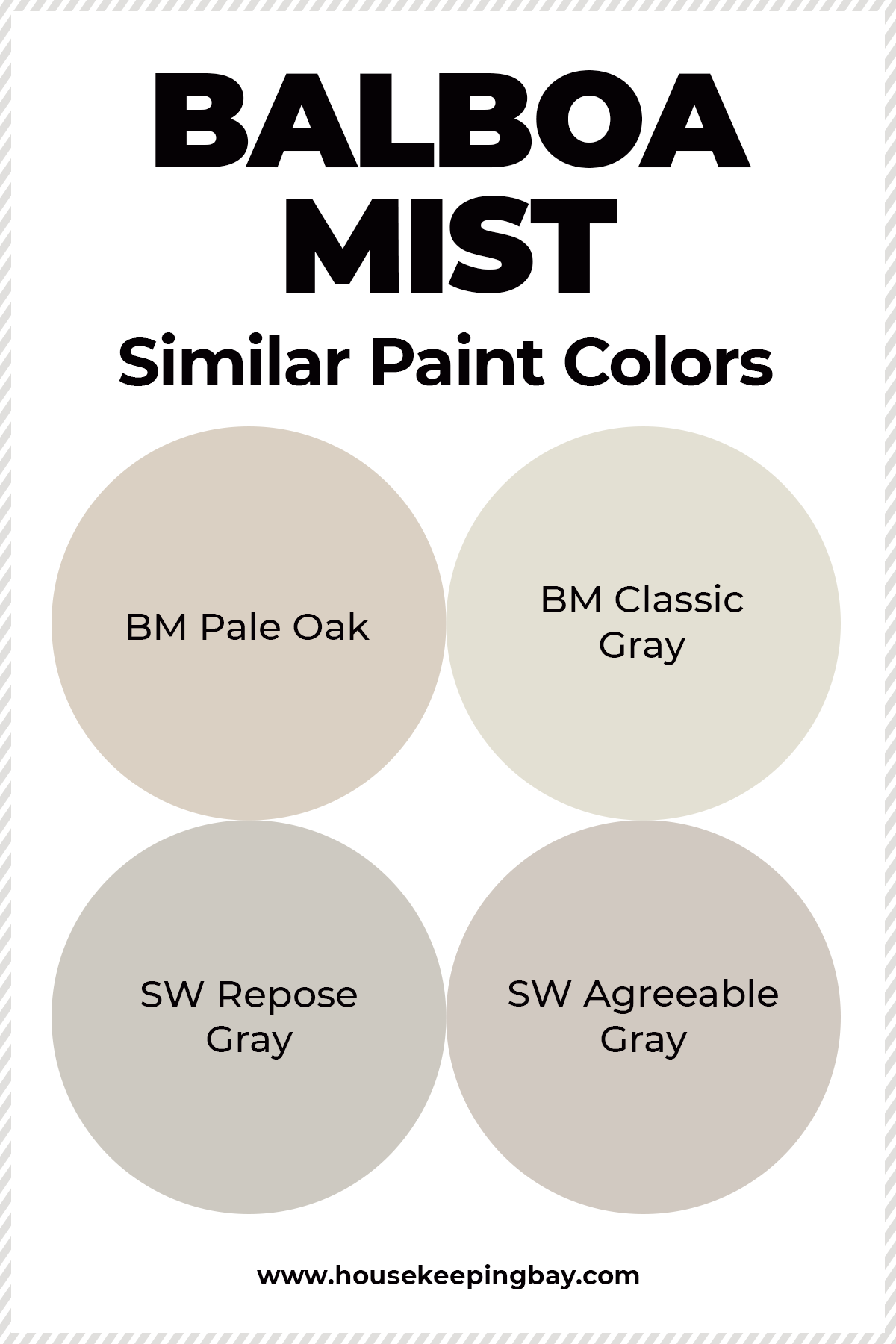 BALBOA MIST

Similar Paint Colors

BM Pale Oak

BM Classic Gray

SW Repose Gray

SW Agreeable Gray

www.housekeepingbay.com